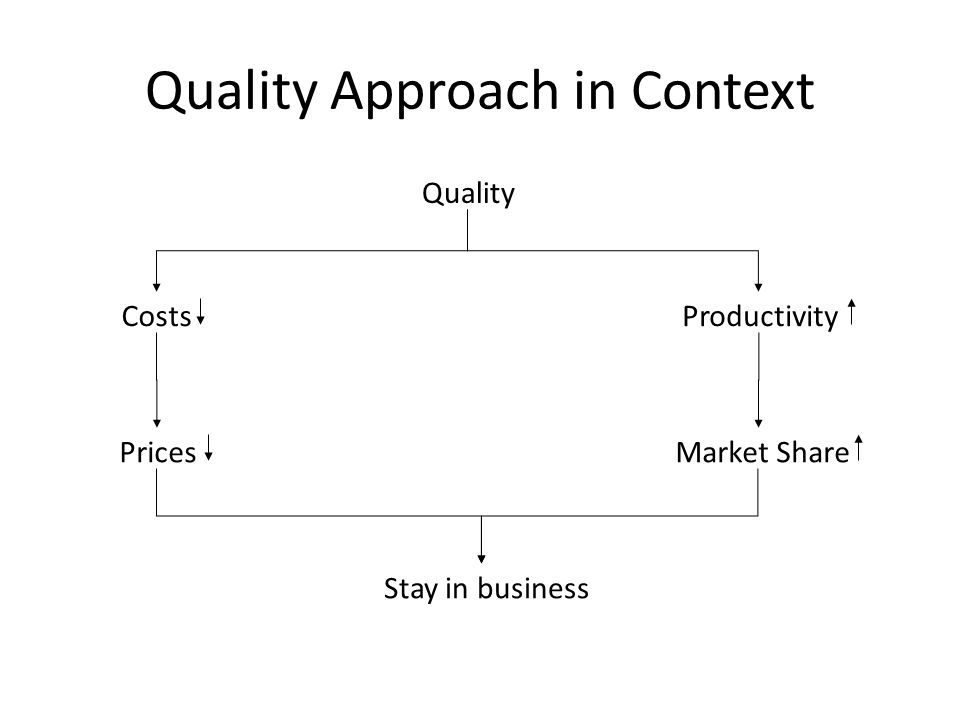 Quality Approach in Context

Quality

Costs ↓

Productivity ↑

Prices ↓

Market Share ↑

Stay in business